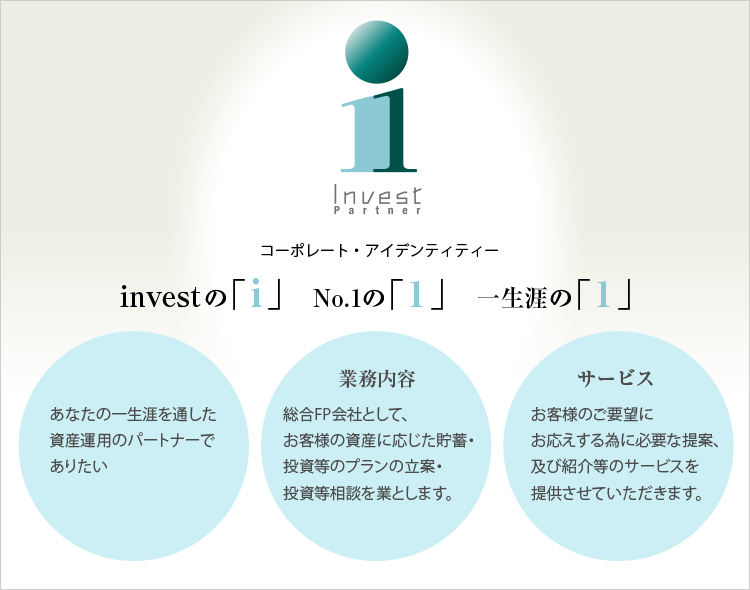 i1

Invest
Partner

コーポレート・アイデンティティー

investの「i」　No.1の「1」　一生涯の「1」

あなたの一生涯を通した資産運用のパートナーでありたい

業務内容

総合FP会社として、お客様の資産に応じた貯蓄・投資等のプランの立案・投資等相談を業とします。

サービス

お客様のご要望にお応えする為に必要な提案、及び紹介等のサービスを提供させていただきます。